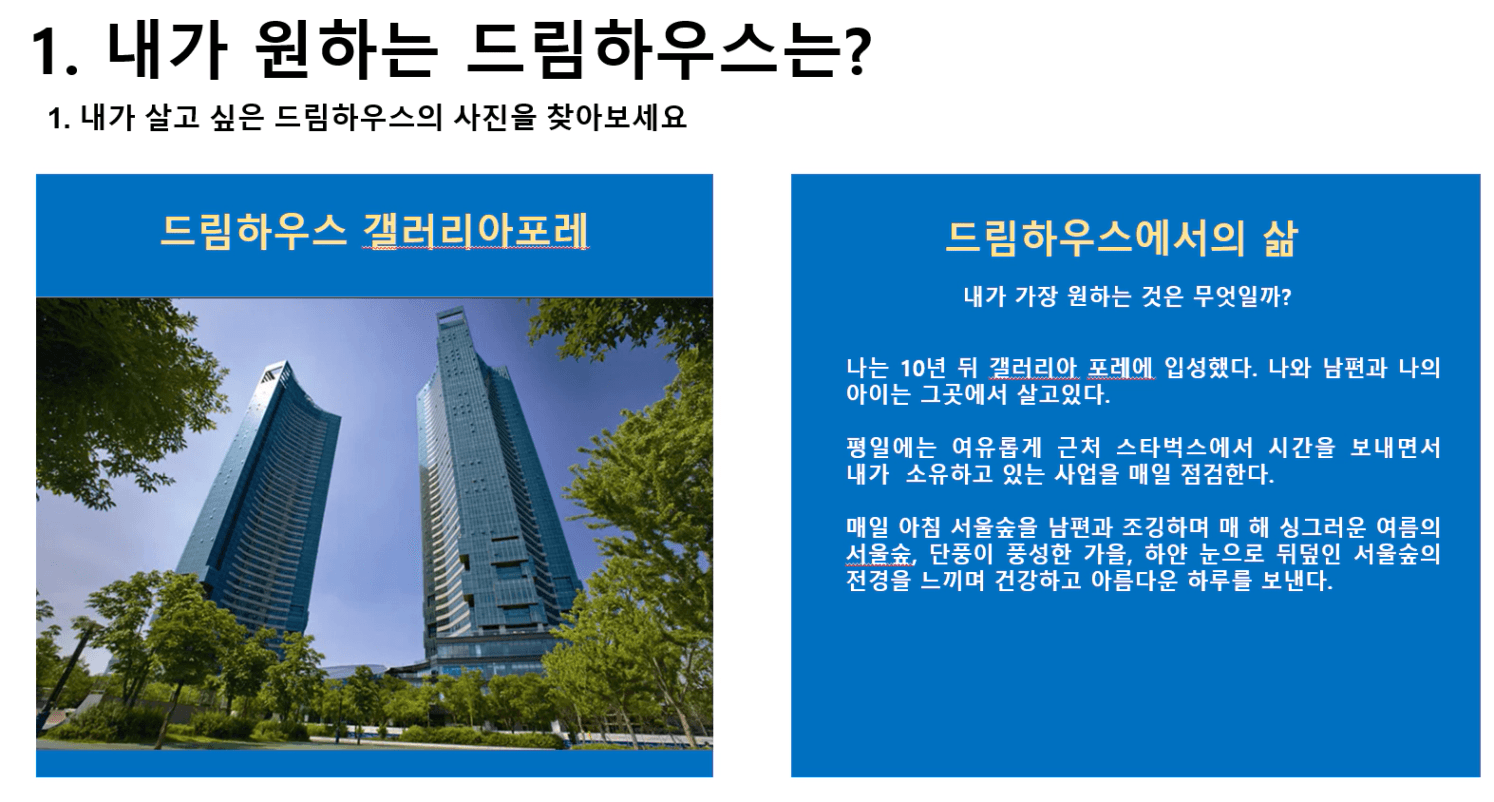 1. 내가 원하는 드림하우스는?

1. 내가 살고 싶은 드림하우스의 사진을 찾아보세요

드림하우스 갤러리아포레

드림하우스에서의 삶

내가 가장 원하는 것은 무엇일까?

나는 10년 뒤 갤러리아 포레에 입성했다. 나와 남편과 나의 아이는 그곳에서 살고있다.

평일에는 여유롭게 근처 스타벅스에서 시간을 보내면서 내가 소유하고 있는 사업을 매일 점검한다.

매일 아침 서울숲을 남편과 조깅하며 매 해 싱그러운 여름의 서울숲, 단풍이 풍성한 가을, 하얀 눈으로 뒤덮인 서울숲의 전경을 느끼며 건강하고 아름다운 하루를 보낸다.